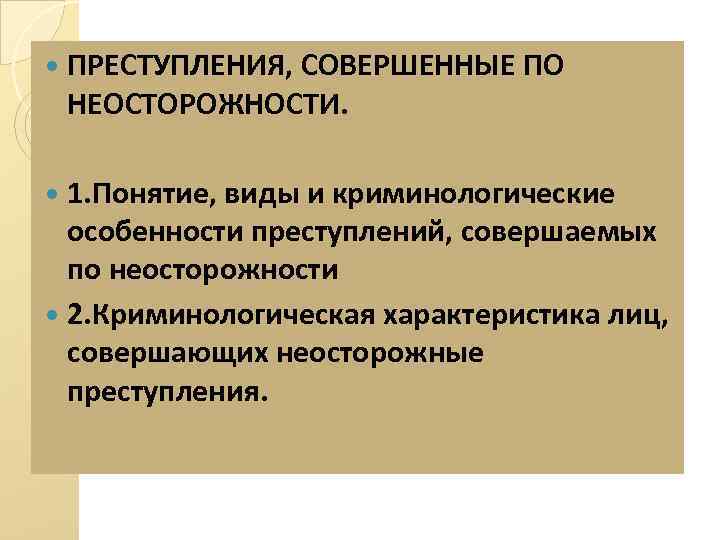 ПРЕСТУПЛЕНИЯ, СОВЕРШЕННЫЕ ПО НЕОСТОРОЖНОСТИ.

1.Понятие, виды и криминологические особенности преступлений, совершаемых по неосторожности

2.Криминологическая характеристика лиц, совершающих неосторожные преступления.